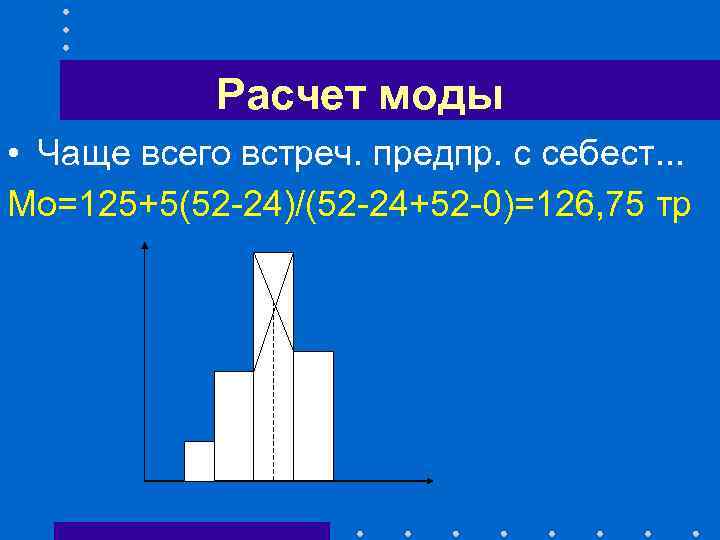 Расчет моды

• Чаще всего встреч. предпр. с себест...

Мо=125+5(52-24)/(52-24+52-0)=126,75 тр